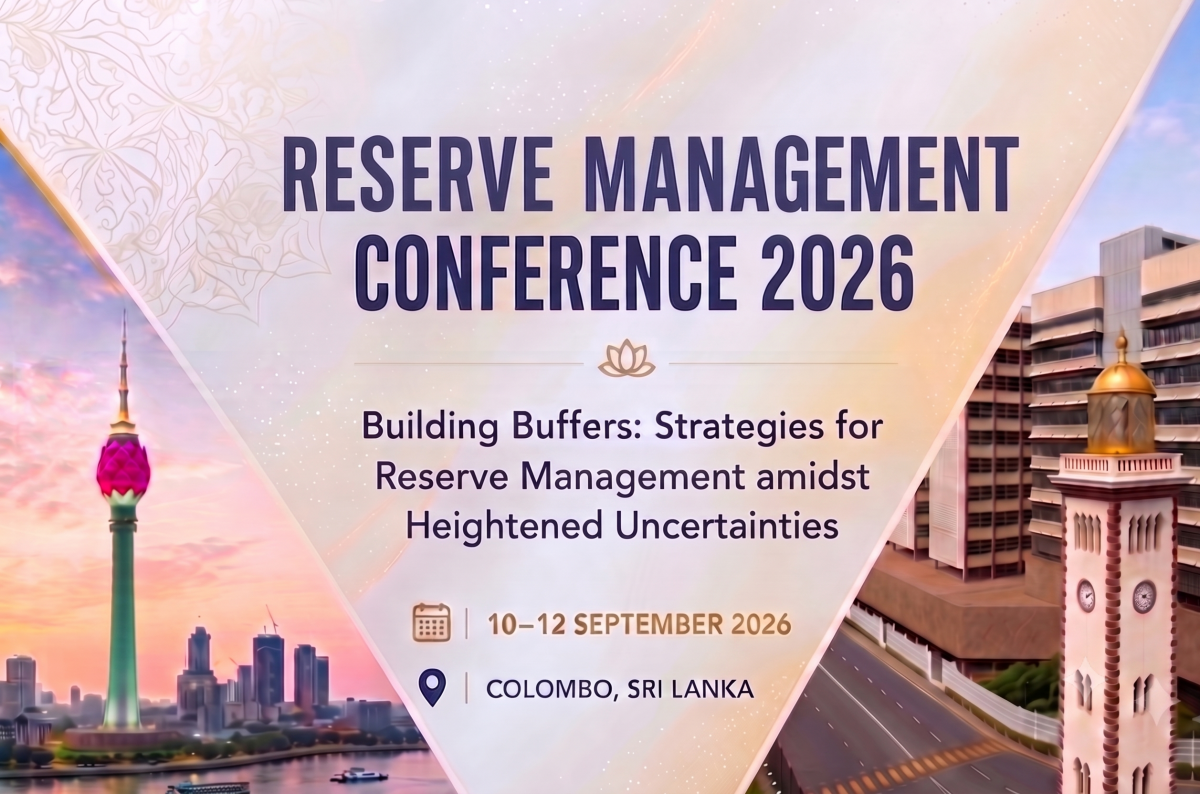 RESERVE MANAGEMENT CONFERENCE 2026

Building Buffers: Strategies for Reserve Management amidst Heightened Uncertainties

10–12 SEPTEMBER 2026

COLOMBO, SRI LANKA